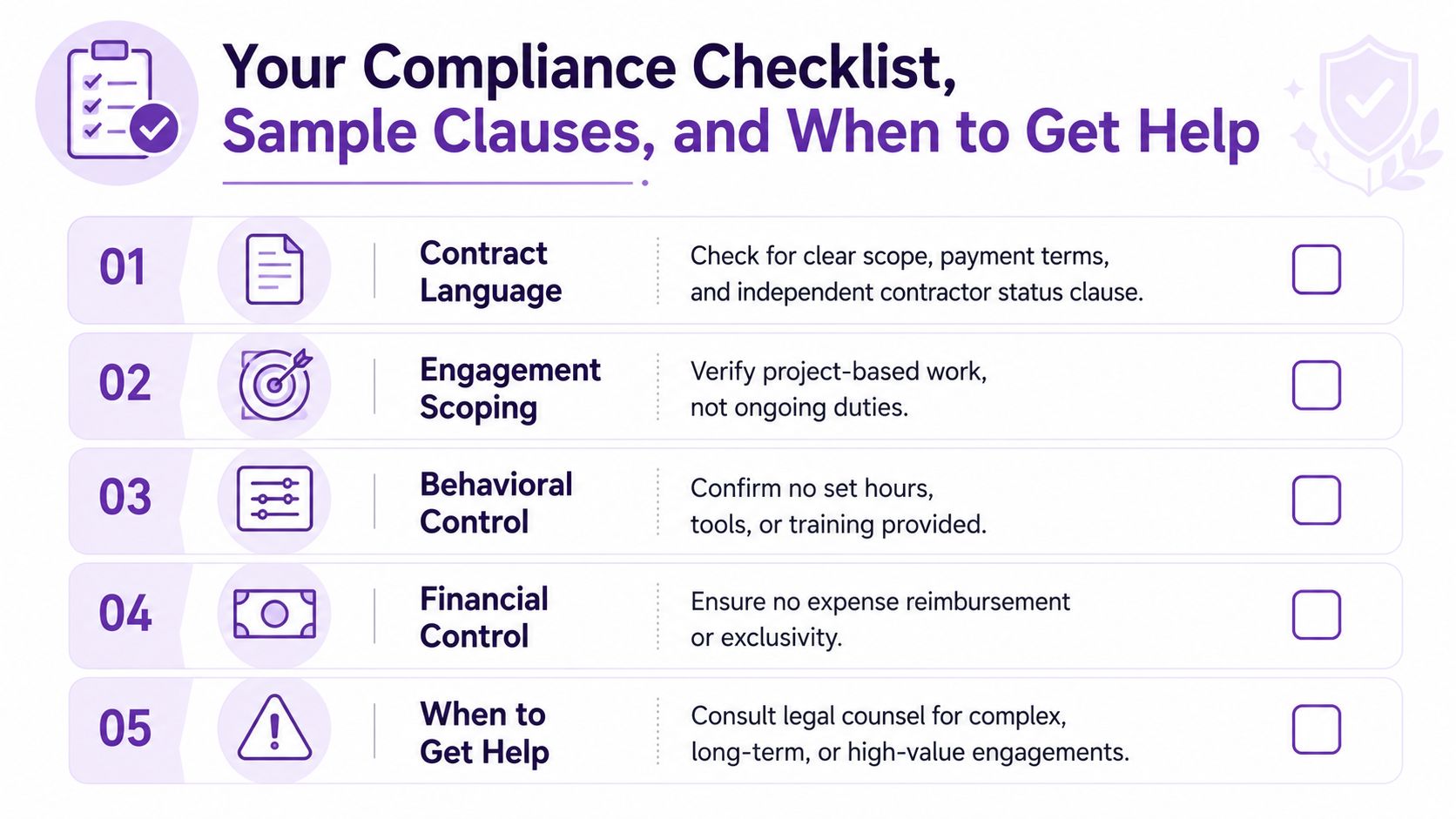 Your Compliance Checklist, Sample Clauses, and When to Get Help

01 Contract Language
Check for clear scope, payment terms, and independent contractor status clause.

02 Engagement Scoping
Verify project-based work, not ongoing duties.

03 Behavioral Control
Confirm no set hours, tools, or training provided.

04 Financial Control
Ensure no expense reimbursement or exclusivity.

05 When to Get Help
Consult legal counsel for complex, long-term, or high-value engagements.